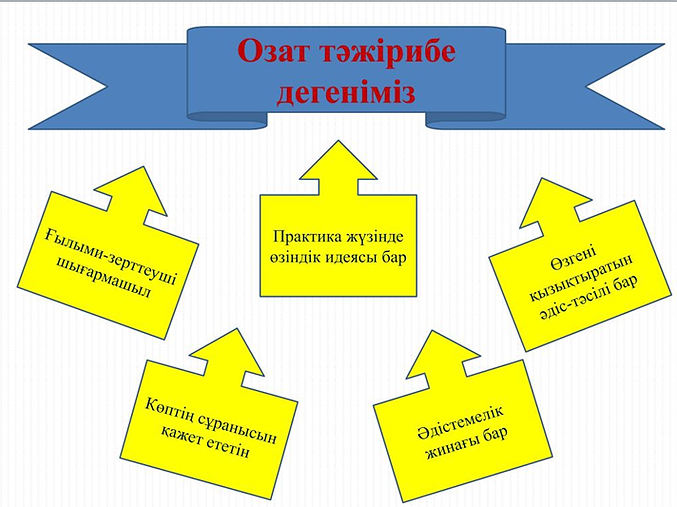 Озат тәжірибе дегеніміз

Ғылыми-зерттеуші шығармашыл

Практика жүзінде өзіндік идеясы бар

Өзгені қызықтыратын әдіс-тәсілі бар

Көптің сұранысын қажет ететін

Әдістемелік жинағы бар